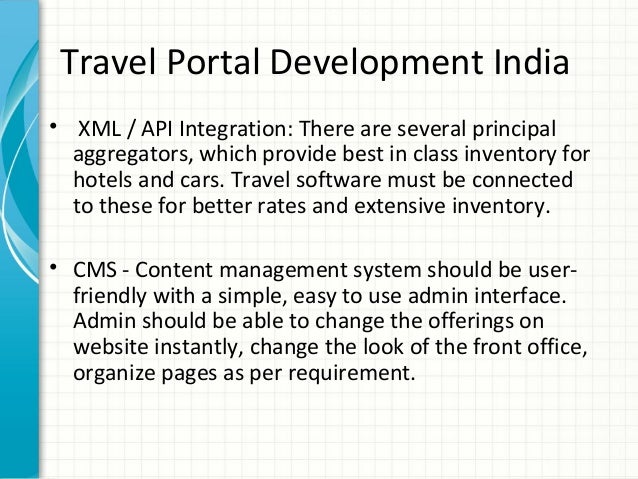 Travel Portal Development India

• XML / API Integration: There are several principal aggregators, which provide best in class inventory for hotels and cars. Travel software must be connected to these for better rates and extensive inventory.

• CMS - Content management system should be user-friendly with a simple, easy to use admin interface. Admin should be able to change the offerings on website instantly, change the look of the front office, organize pages as per requirement.